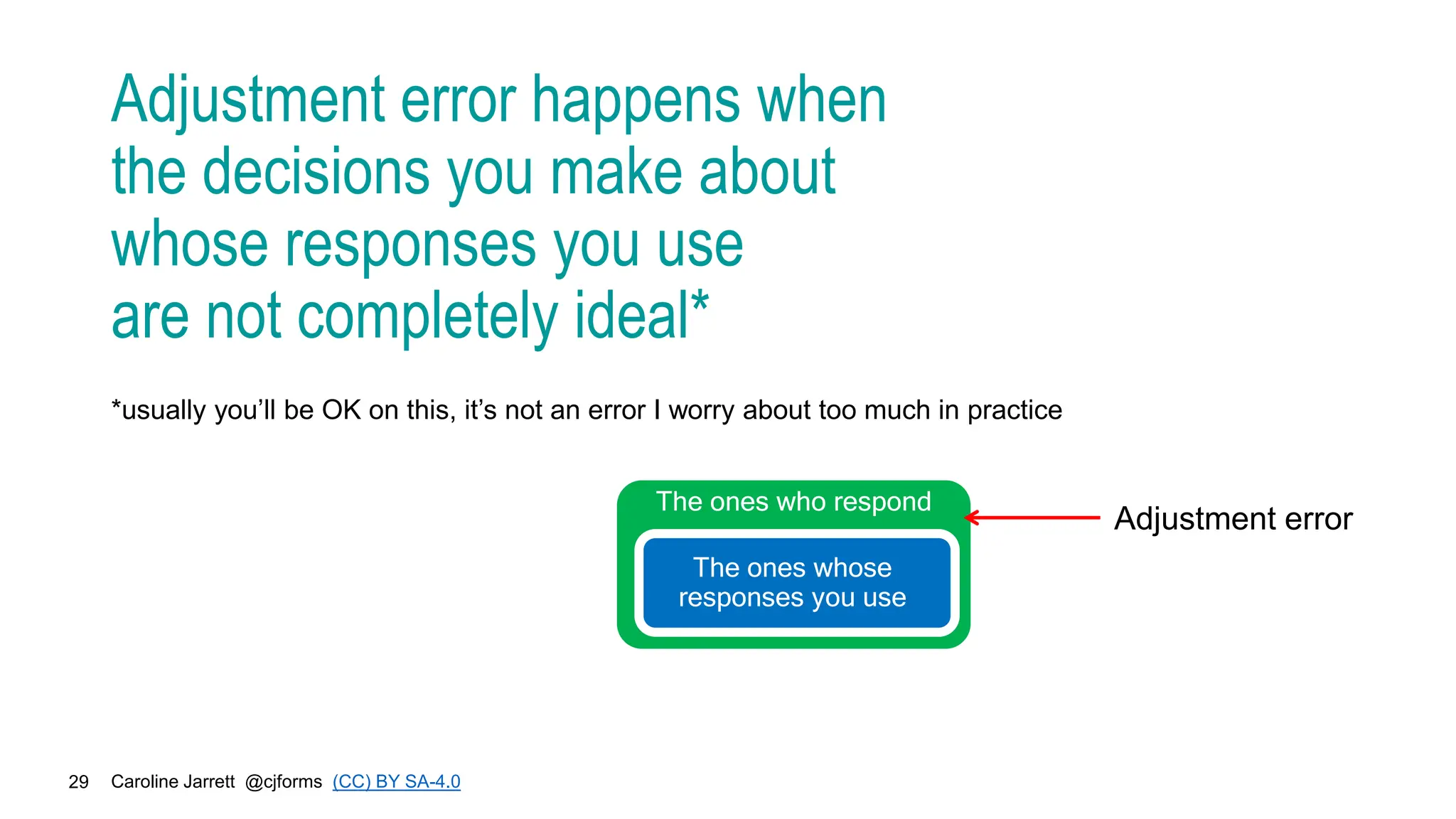 Adjustment error happens when the decisions you make about whose responses you use are not completely ideal*

*usually you'll be OK on this, it's not an error I worry about too much in practice

The ones who respond

The ones whose responses you use

Adjustment error

29 Caroline Jarrett @cjforms (CC) BY SA-4.0